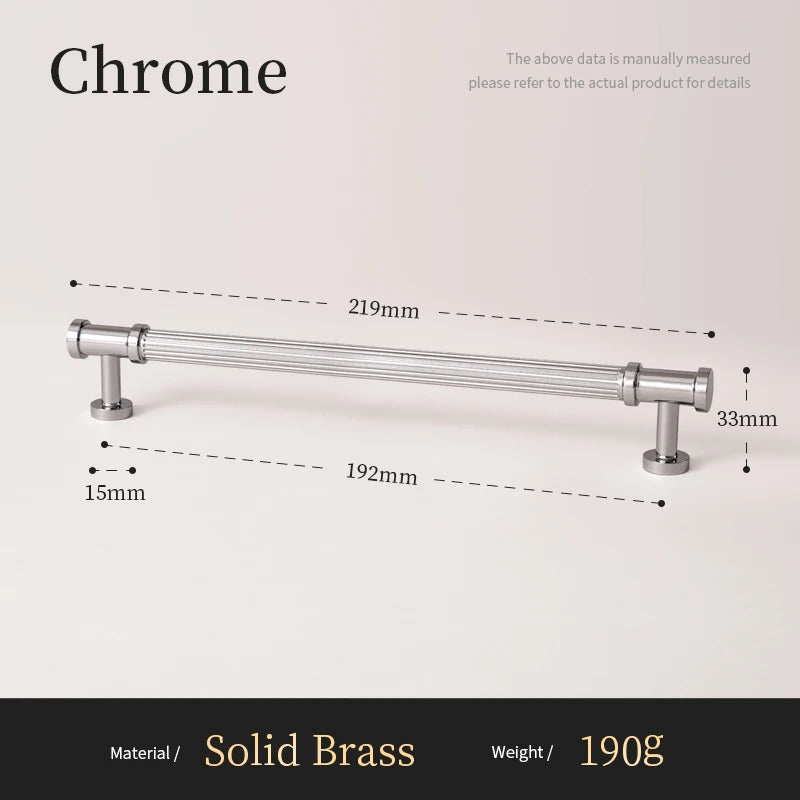 Chrome

The above data is manually measured
please refer to the actual product for details

219mm

33mm

192mm

15mm

Material / Solid Brass Weight / 190g